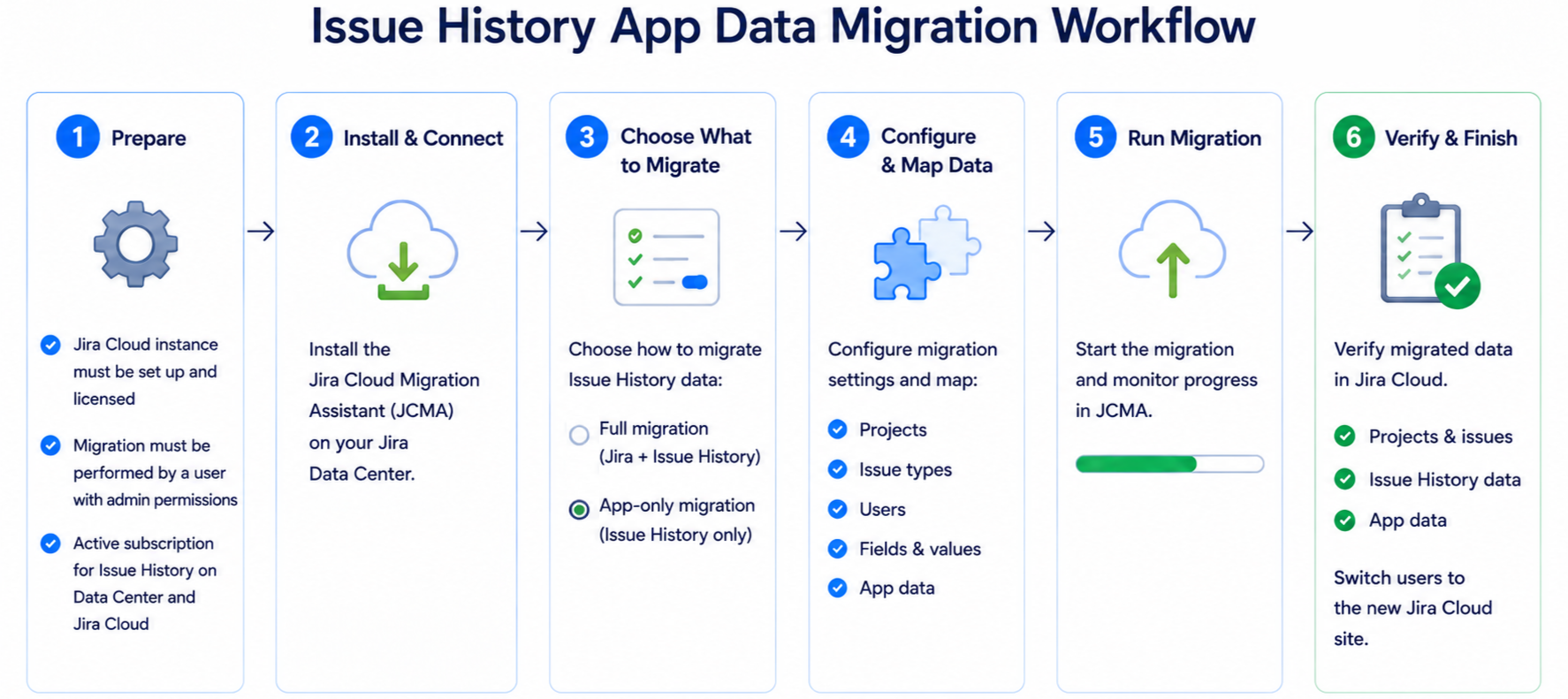 Issue History App Data Migration Workflow

1 Prepare

Jira Cloud instance must be set up and licensed

Migration must be performed by a user with admin permissions

Active subscription for Issue History on Data Center and Jira Cloud

2 Install & Connect

Install the Jira Cloud Migration Assistant (JCMA) on your Jira Data Center.

3 Choose What to Migrate

Choose how to migrate Issue History data:

Full migration (Jira + Issue History)

App-only migration (Issue History only)

4 Configure & Map Data

Configure migration settings and map:

Projects

Issue types

Users

Fields & values

App data

5 Run Migration

Start the migration and monitor progress in JCMA.

6 Verify & Finish

Verify migrated data in Jira Cloud.

Projects & issues

Issue History data

App data

Switch users to the new Jira Cloud site.